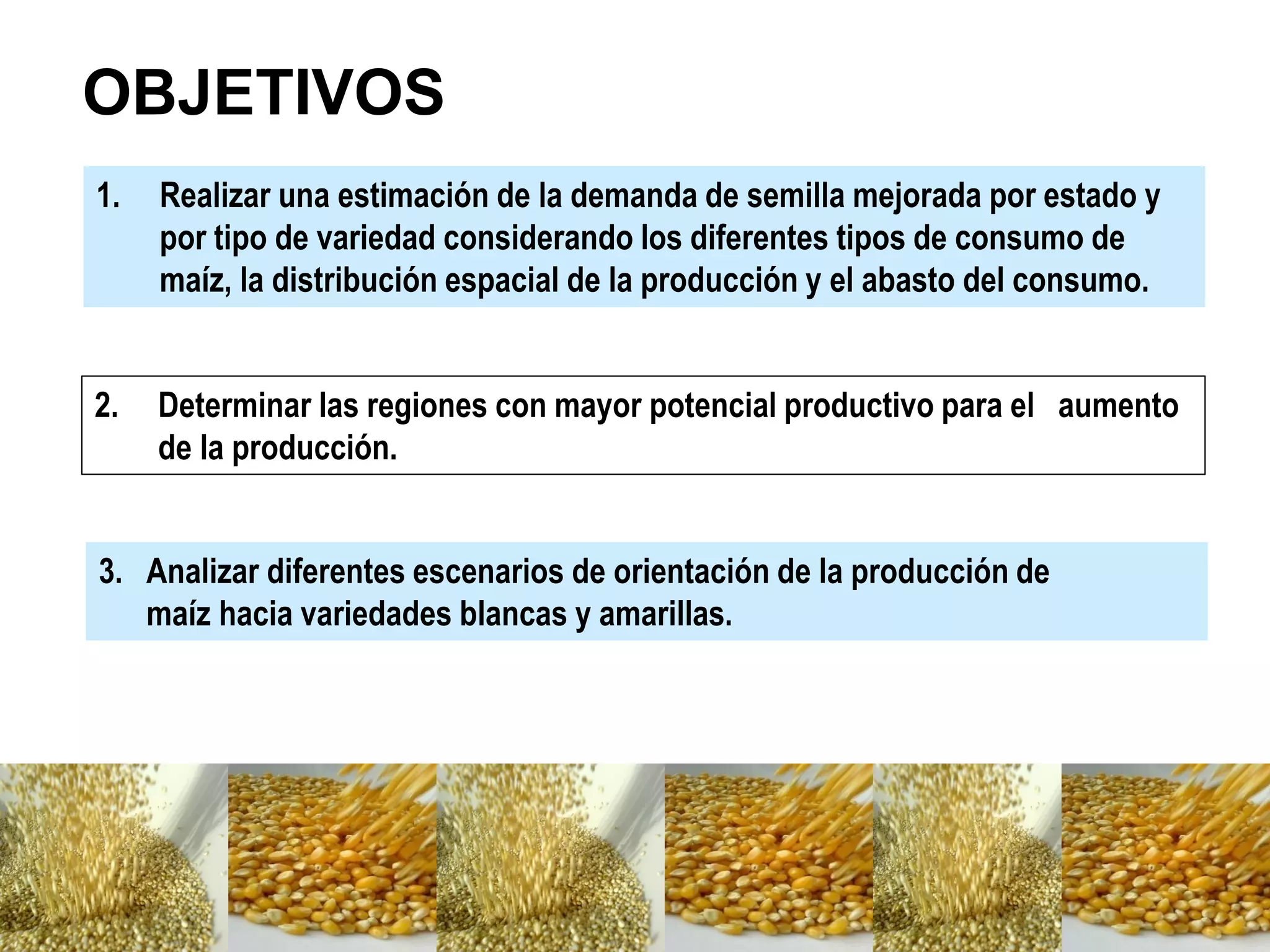 OBJETIVOS

1. Realizar una estimación de la demanda de semilla mejorada por estado y por tipo de variedad considerando los diferentes tipos de consumo de maíz, la distribución espacial de la producción y el abasto del consumo.

2. Determinar las regiones con mayor potencial productivo para el aumento de la producción.

3. Analizar diferentes escenarios de orientación de la producción de maíz hacia variedades blancas y amarillas.